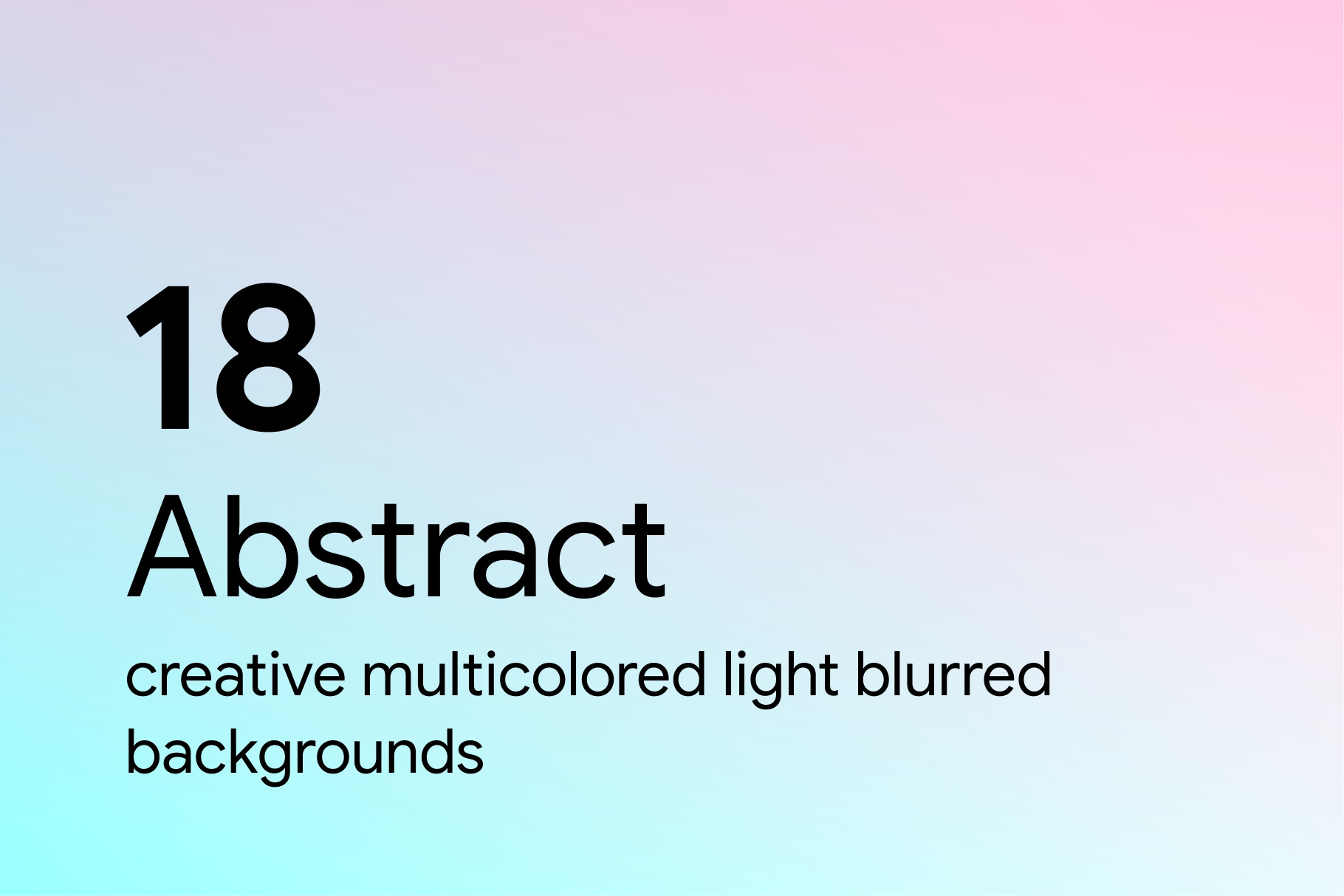 18

Abstract

creative multicolored light blurred backgrounds